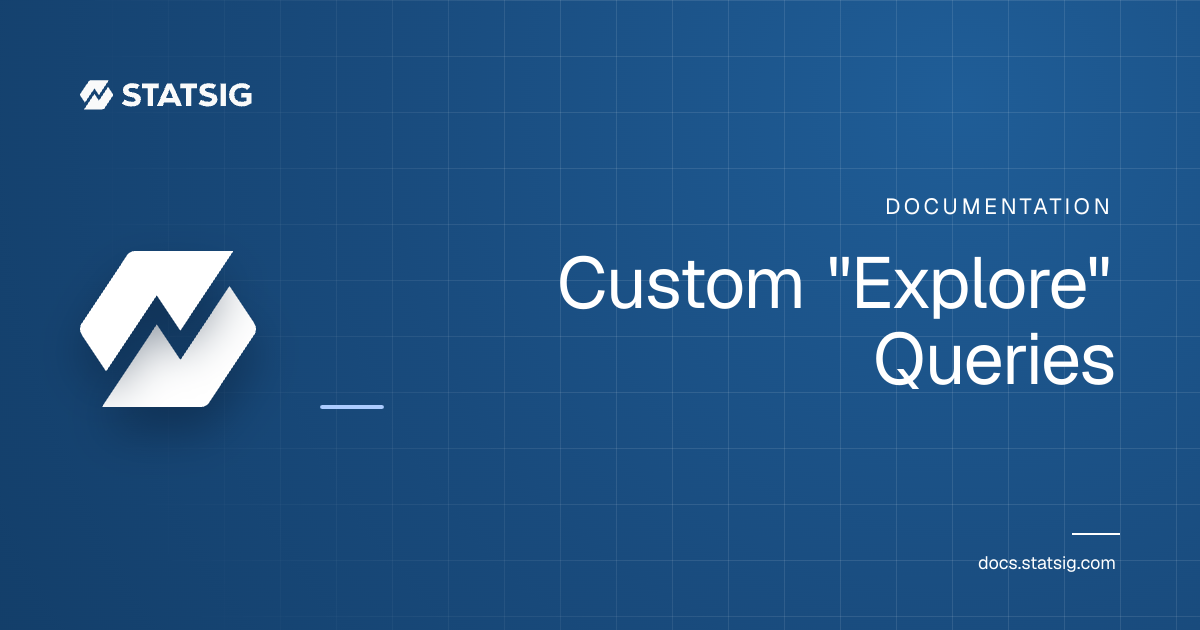 STATSIG

DOCUMENTATION

Custom "Explore" Queries

docs.statsig.com